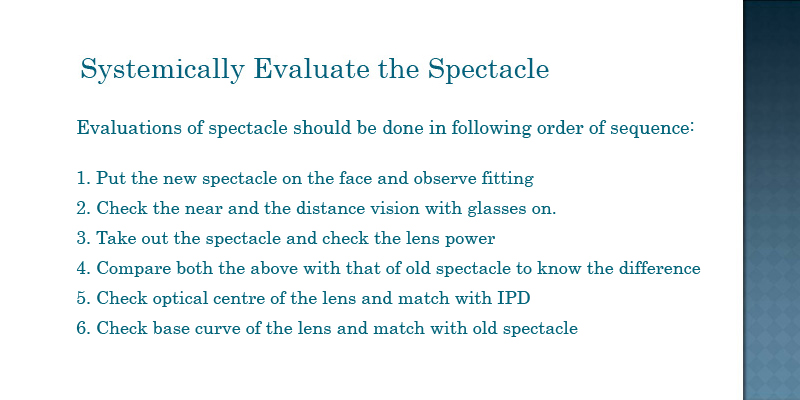 Systemically Evaluate the Spectacle

Evaluations of spectacle should be done in following order of sequence:

1. Put the new spectacle on the face and observe fitting
2. Check the near and the distance vision with glasses on.
3. Take out the spectacle and check the lens power
4. Compare both the above with that of old spectacle to know the difference
5. Check optical centre of the lens and match with IPD
6. Check base curve of the lens and match with old spectacle